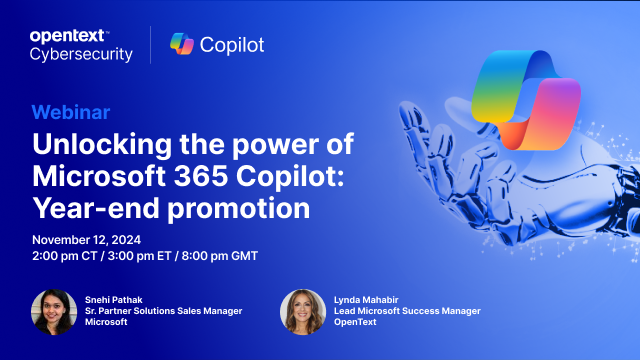 opentext™ Cybersecurity

Copilot

Webinar

Unlocking the power of Microsoft 365 Copilot: Year-end promotion

November 12, 2024
2:00 pm CT / 3:00 pm ET / 8:00 pm GMT

Snehi Pathak
Sr. Partner Solutions Sales Manager
Microsoft

Lynda Mahabir
Lead Microsoft Success Manager
OpenText